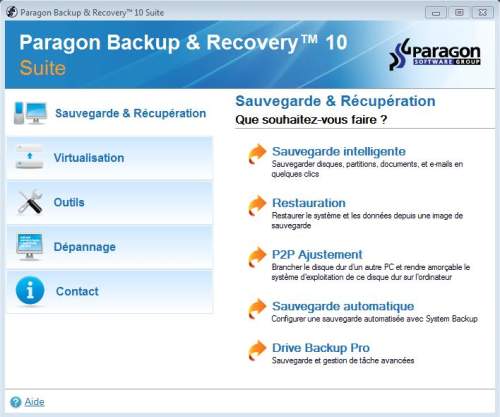 Paragon Backup & Recovery™ 10 Suite

Paragon Backup & Recovery™ 10
Suite

Paragon
SOFTWARE GROUP

Sauvegarde & Récupération

Virtualisation

Outils

Dépannage

Contact

Sauvegarde & Récupération
Que souhaitez-vous faire ?

Sauvegarde intelligente
Sauvegarder disques, partitions, documents, et e-mails en quelques clics

Restauration
Restaurer le système et les données depuis une image de sauvegarde

P2P Ajustement
Brancher le disque dur d'un autre PC et rendre amorçable le système d'exploitation de ce disque dur sur l'ordinateur

Sauvegarde automatique
Configurer une sauvegarde automatisée avec System Backup

Drive Backup Pro
Sauvegarde et gestion de tâche avancées

Aide